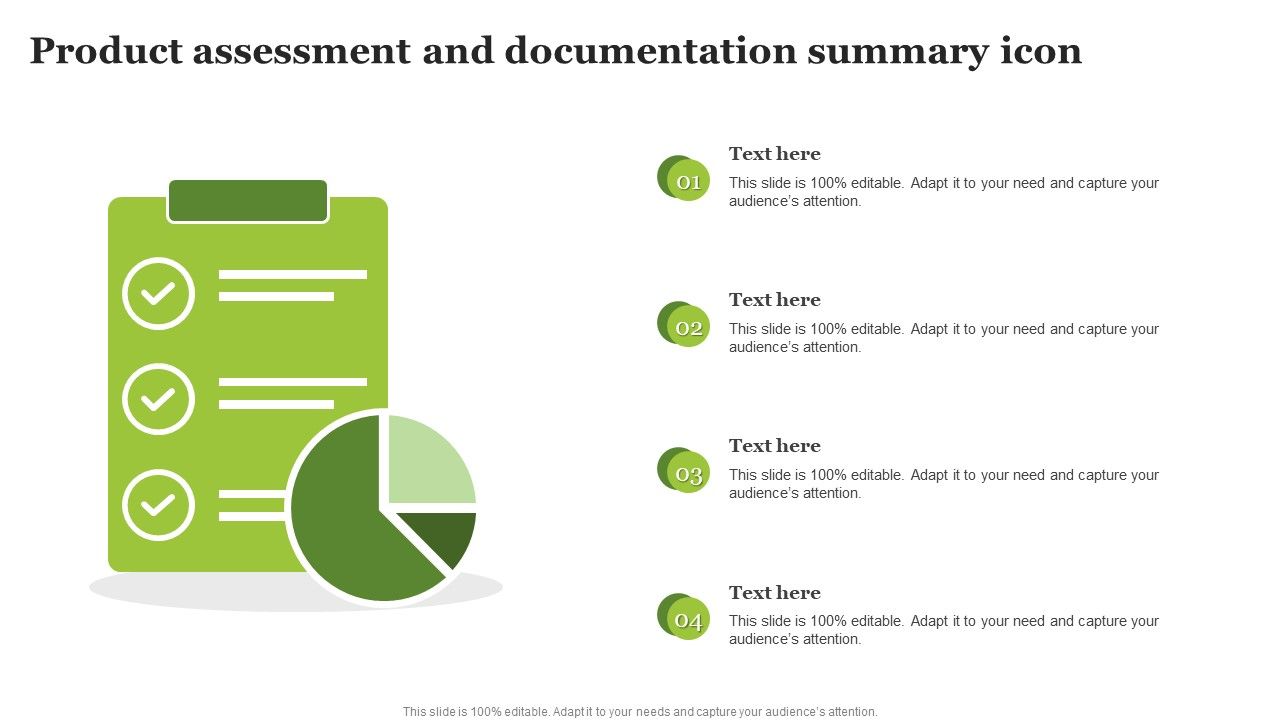 Product assessment and documentation summary icon

01

Text here

This slide is 100% editable. Adapt it to your need and capture your audience's attention.

02

Text here

This slide is 100% editable. Adapt it to your need and capture your audience's attention.

03

Text here

This slide is 100% editable. Adapt it to your need and capture your audience's attention.

04

Text here

This slide is 100% editable. Adapt it to your need and capture your audience's attention.

This slide is 100% editable. Adapt it to your needs and capture your audience's attention.